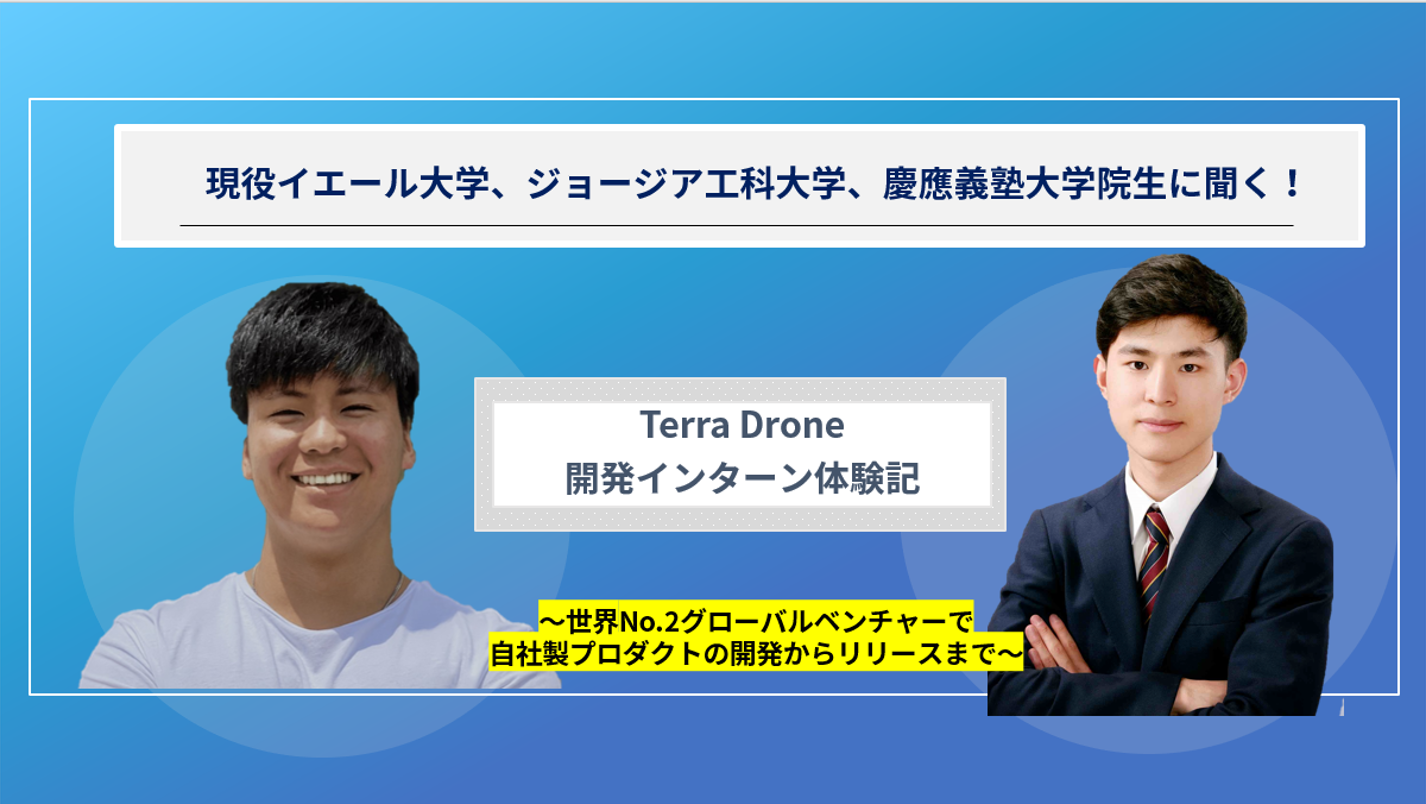 現役イエール大学、ジョージア工科大学、慶應義塾大学院生に聞く！

Terra Drone
開発インターン体験記

～世界No.2グローバルベンチャーで
自社製プロダクトの開発からリリースまで～